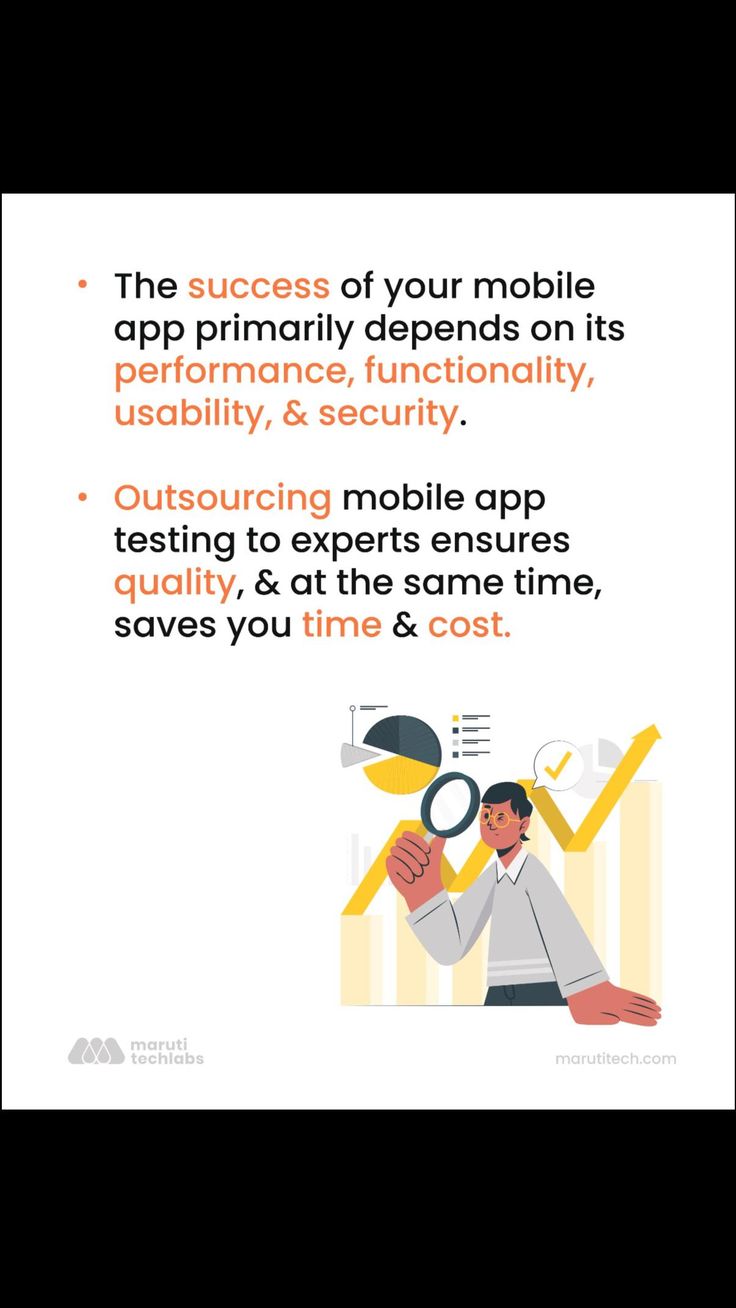 • The success of your mobile app primarily depends on its performance, functionality, usability, & security.

• Outsourcing mobile app testing to experts ensures quality, & at the same time, saves you time & cost.

maruti techlabs

marutitech.com